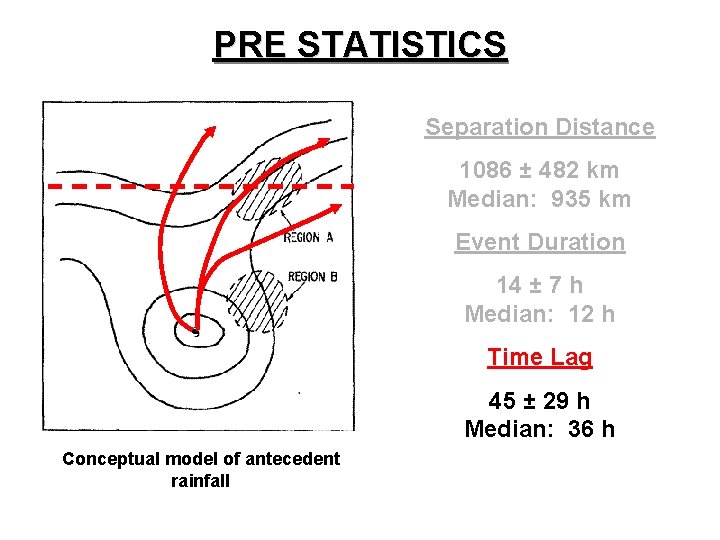 PRE STATISTICS

REGION A

REGION B

Conceptual model of antecedent rainfall

Separation Distance

1086 ± 482 km
Median: 935 km

Event Duration

14 ± 7 h
Median: 12 h

Time Lag

45 ± 29 h
Median: 36 h